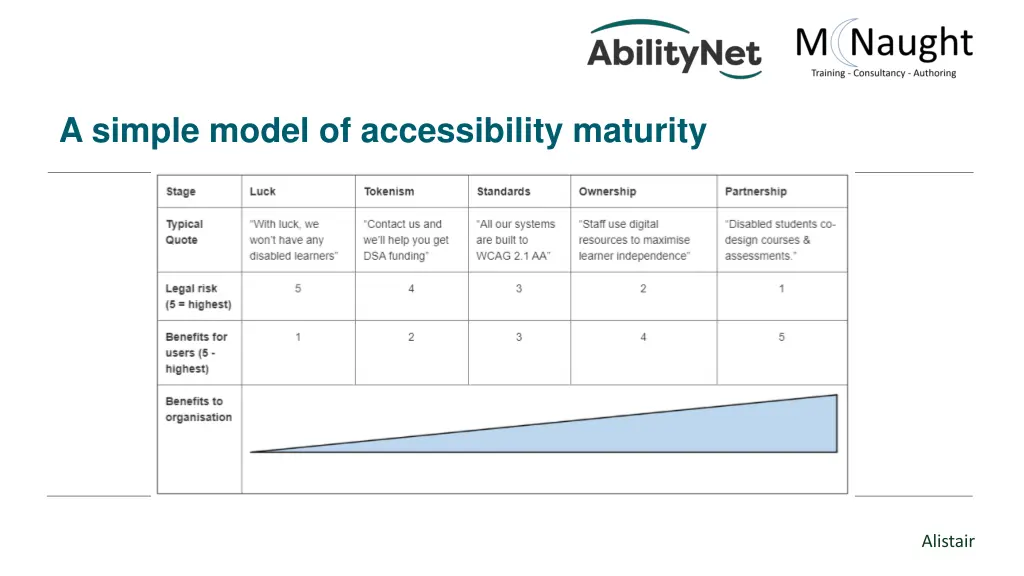 AbilityNet

McNaught
Training - Consultancy - Authoring

A simple model of accessibility maturity

| Stage | Luck | Tokenism | Standards | Ownership | Partnership |
|---|---|---|---|---|---|
| Typical Quote | "With luck, we won't have any disabled learners" | "Contact us and we'll help you get DSA funding" | "All our systems are built to WCAG 2.1 AA" | "Staff use digital resources to maximise learner independence" | "Disabled students co-design courses & assessments." |
| Legal risk (5 = highest) | 5 | 4 | 3 | 2 | 1 |
| Benefits for users (5 - highest) | 1 | 2 | 3 | 4 | 5 |
| Benefits to organisation | | | | | |

Alistair